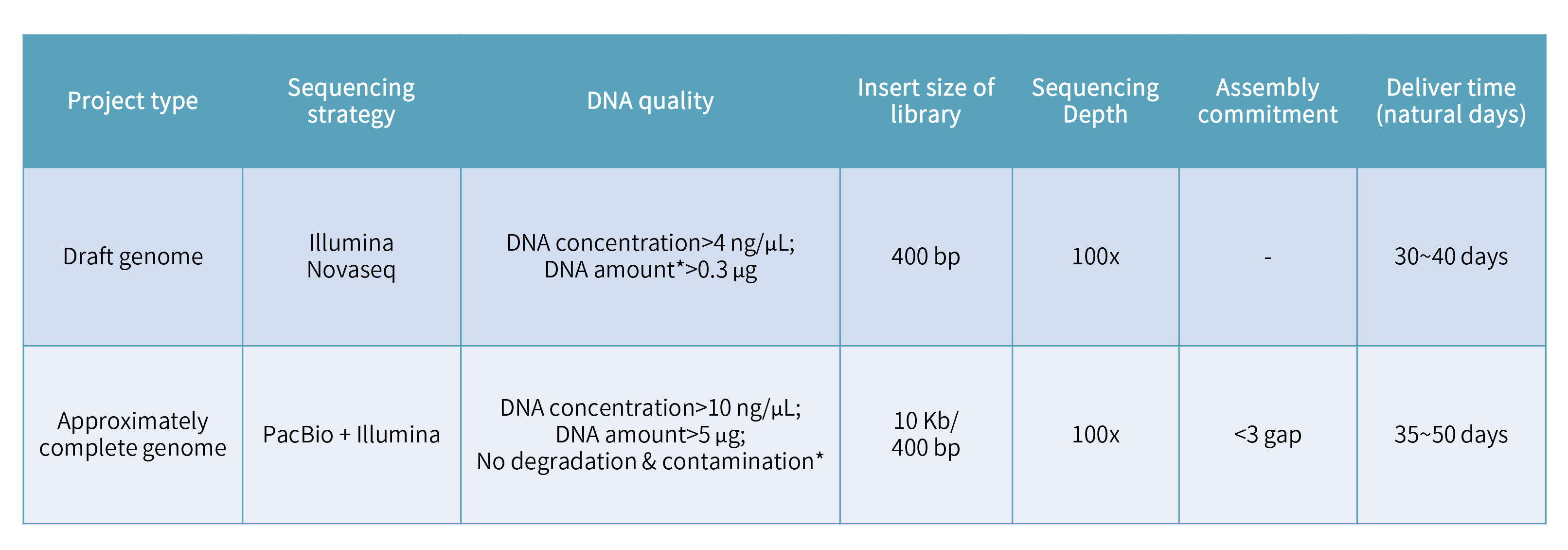 | Project type | Sequencing strategy | DNA quality | Insert size of library | Sequencing Depth | Assembly commitment | Deliver time (natural days) |
|---|---|---|---|---|---|---|
| Draft genome | Illumina Novaseq | DNA concentration>4 ng/μL; DNA amount*>0.3 μg | 400 bp | 100x | - | 30~40 days |
| Approximately complete genome | PacBio + Illumina | DNA concentration>10 ng/μL; DNA amount>5 μg; No degradation & contamination* | 10 Kb/ 400 bp | 100x | <3 gap | 35~50 days |